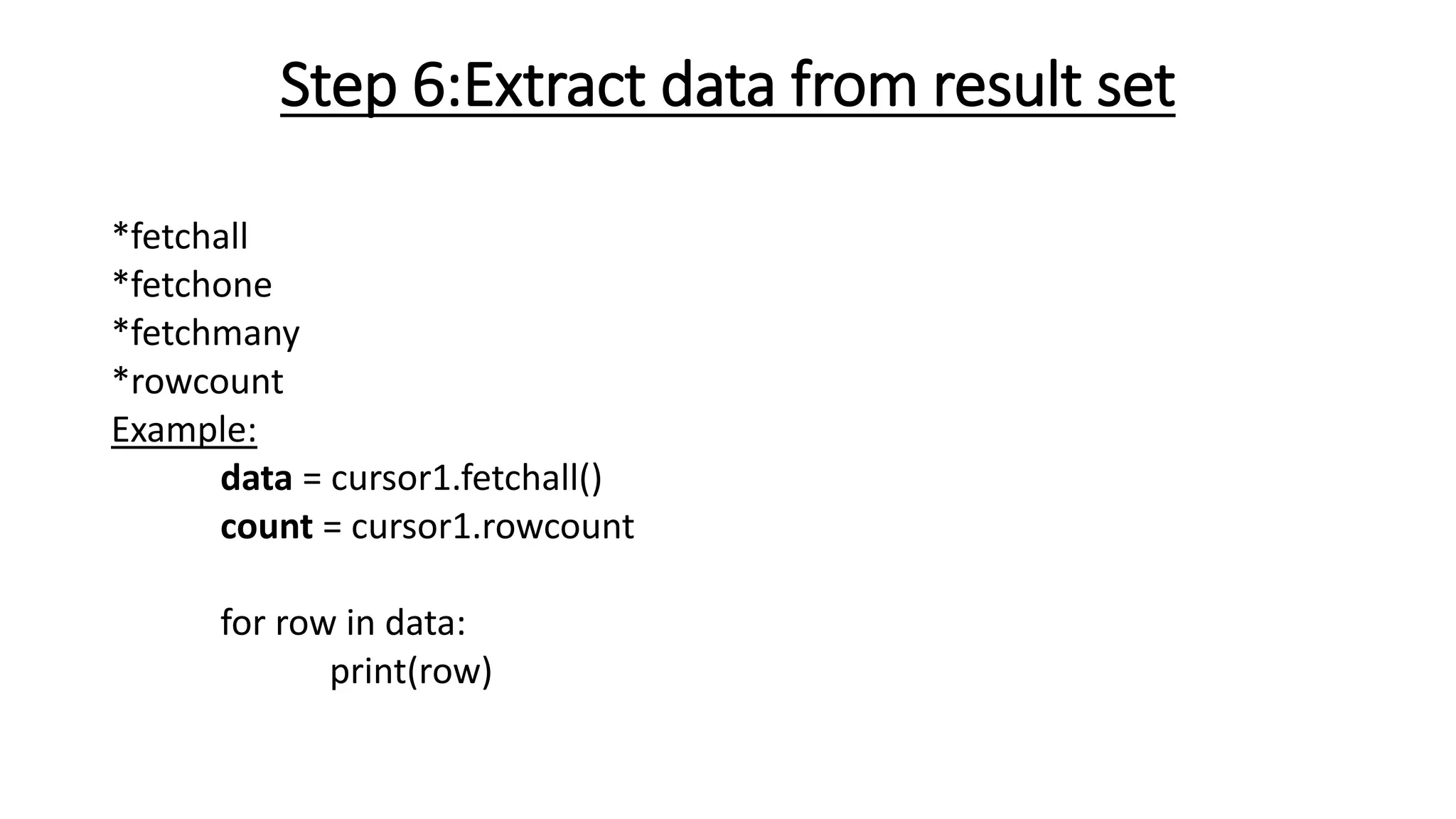 Step 6:Extract data from result set

*fetchall
*fetchone
*fetchmany
*rowcount
Example:
data = cursor1.fetchall()
count = cursor1.rowcount

for row in data:
print(row)